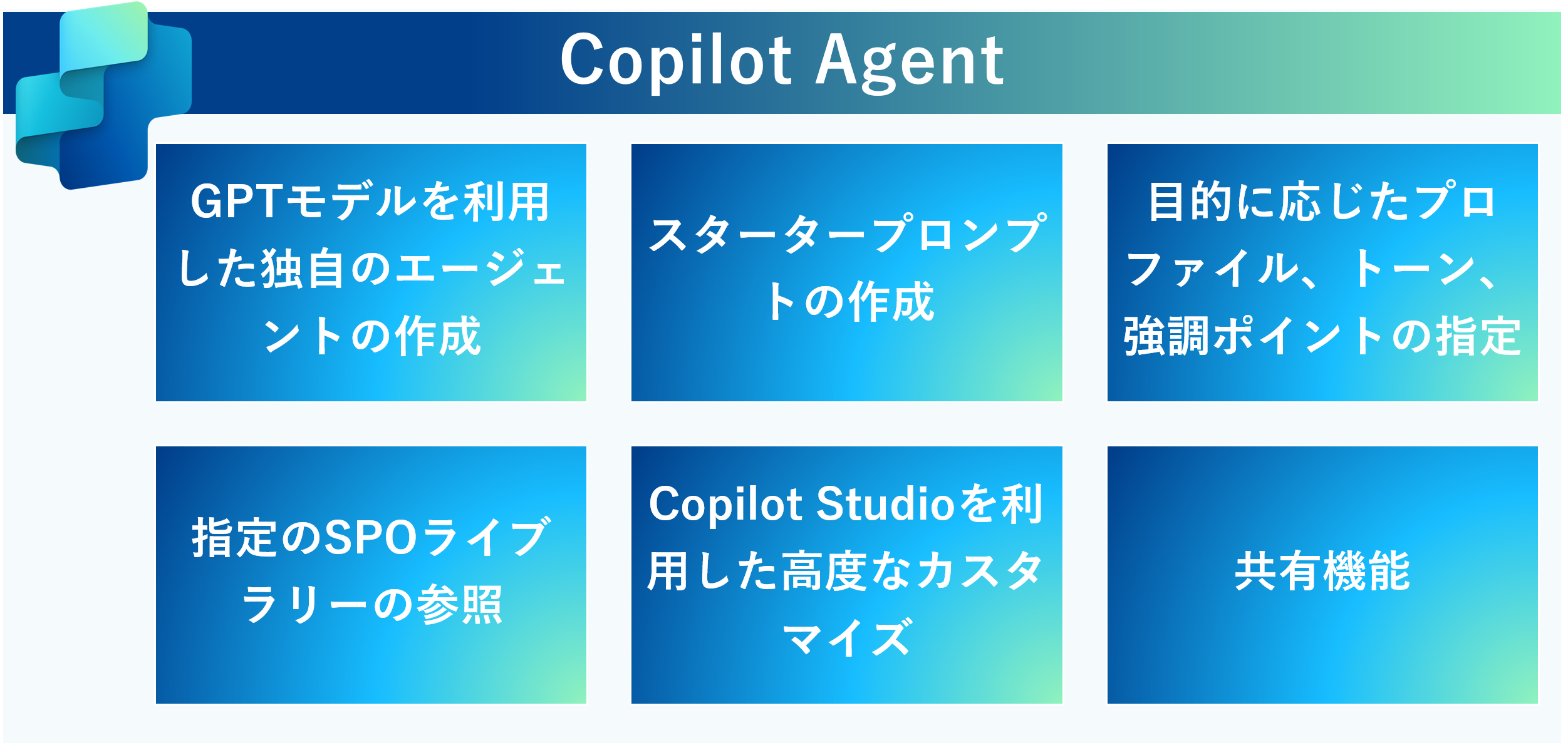 Copilot Agent

GPTモデルを利用した独自のエージェントの作成

スタータープロンプトの作成

目的に応じたプロファイル、トーン、強調ポイントの指定

指定のSPOライブラリーの参照

Copilot Studioを利用した高度なカスタマイズ

共有機能